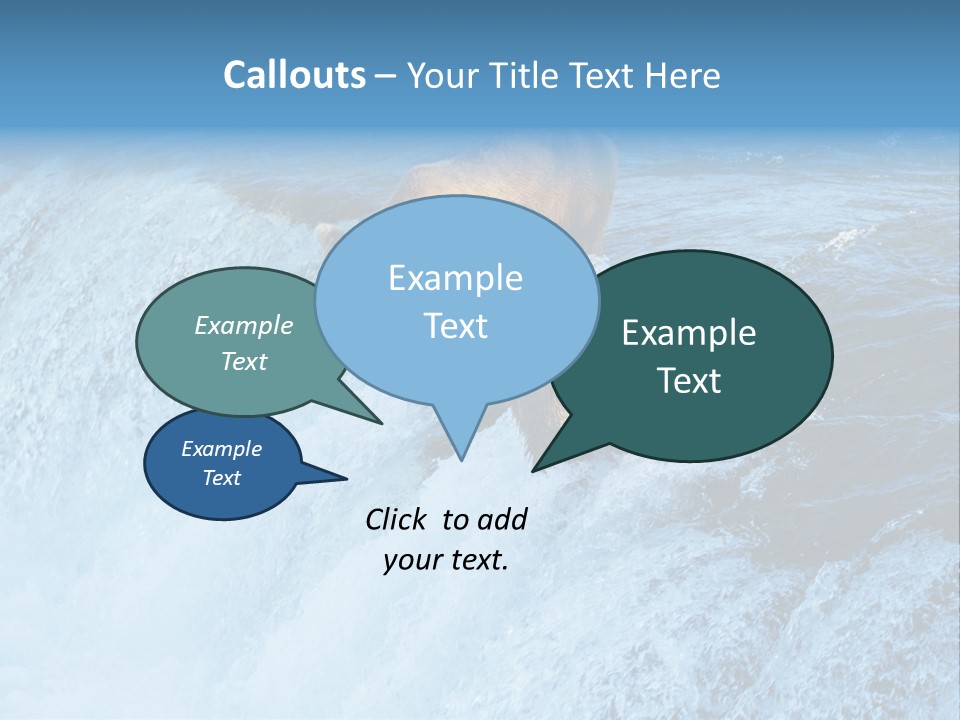 Callouts – Your Title Text Here

Example Text

Example Text

Example Text

Example Text

Click to add your text.